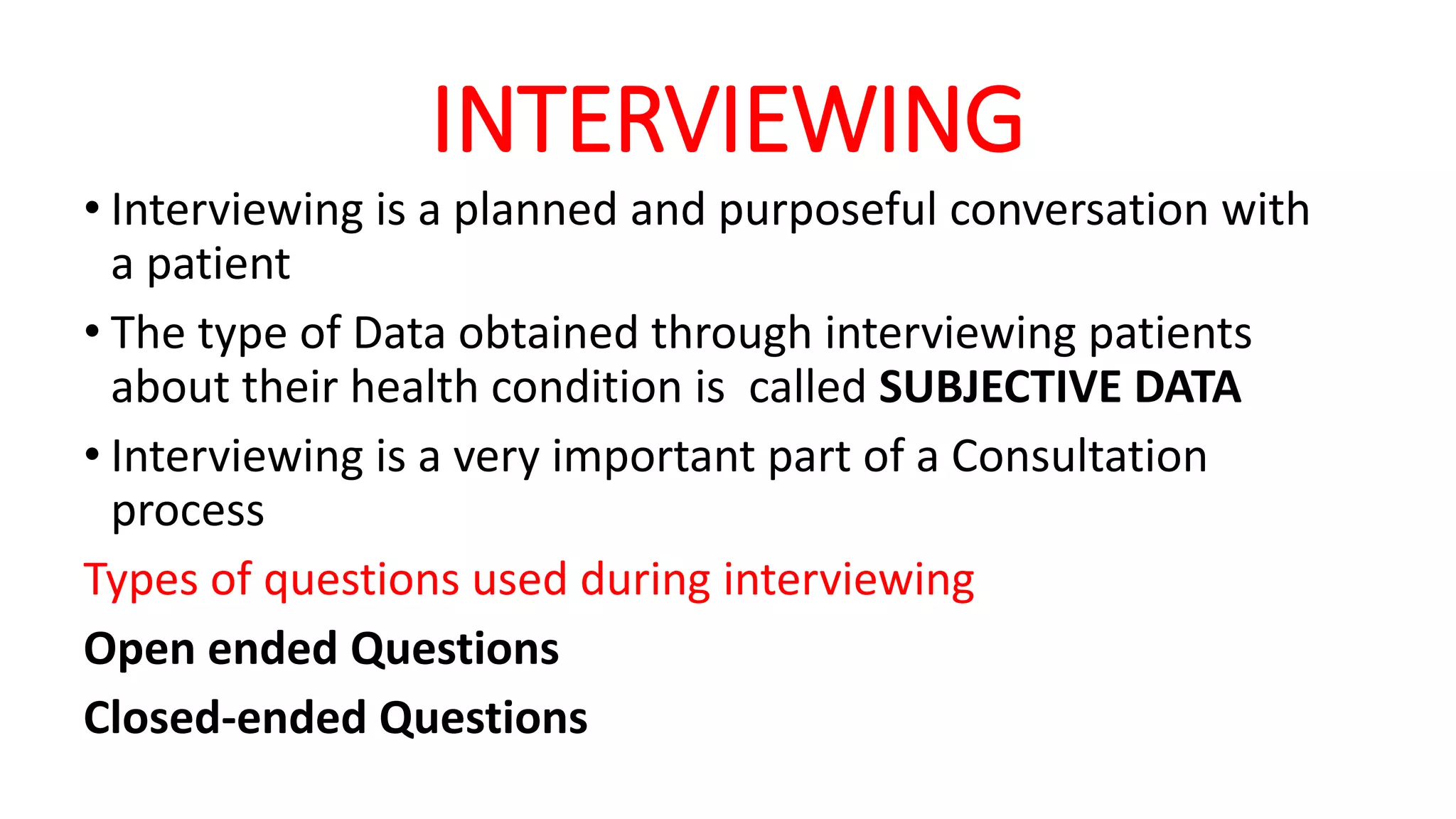 INTERVIEWING

• Interviewing is a planned and purposeful conversation with a patient

• The type of Data obtained through interviewing patients about their health condition is called SUBJECTIVE DATA

• Interviewing is a very important part of a Consultation process

Types of questions used during interviewing

Open ended Questions

Closed-ended Questions